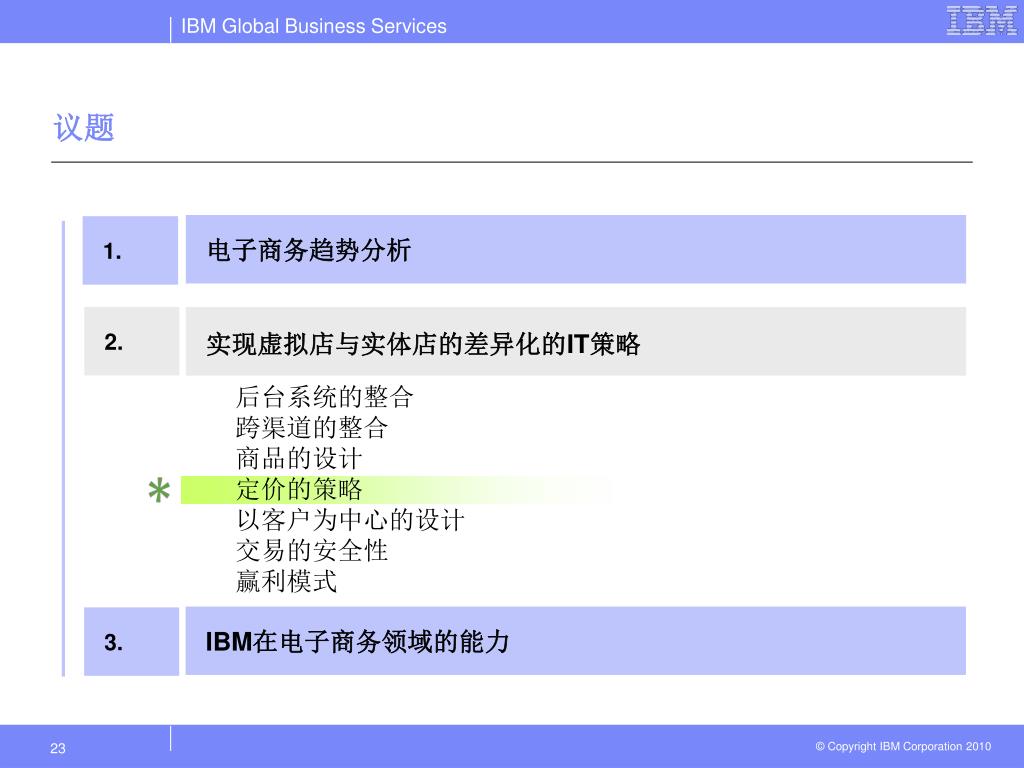 IBM Global Business Services

IBM

议题

1.

电子商务趋势分析

2.

实现虚拟店与实体店的差异化的IT策略

后台系统的整合
跨渠道的整合
商品的设计
*
定价的策略
以客户为中心的设计
交易的安全性
赢利模式

3.

IBM在电子商务领域的能力

23

© Copyright IBM Corporation 2010